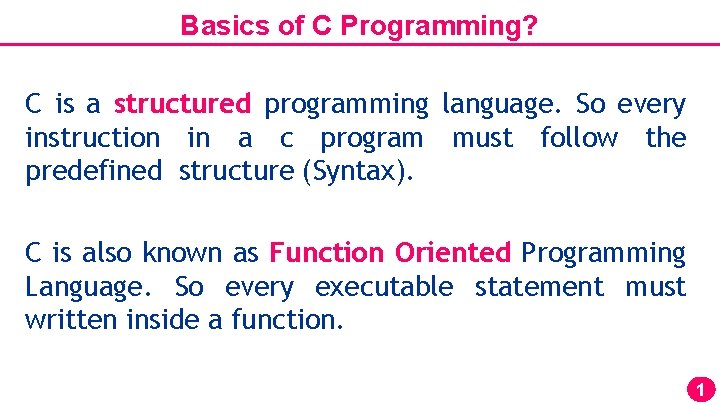 Basics of C Programming?

C is a structured programming language. So every instruction in a c program must follow the predefined structure (Syntax).

C is also known as Function Oriented Programming Language. So every executable statement must written inside a function.

1